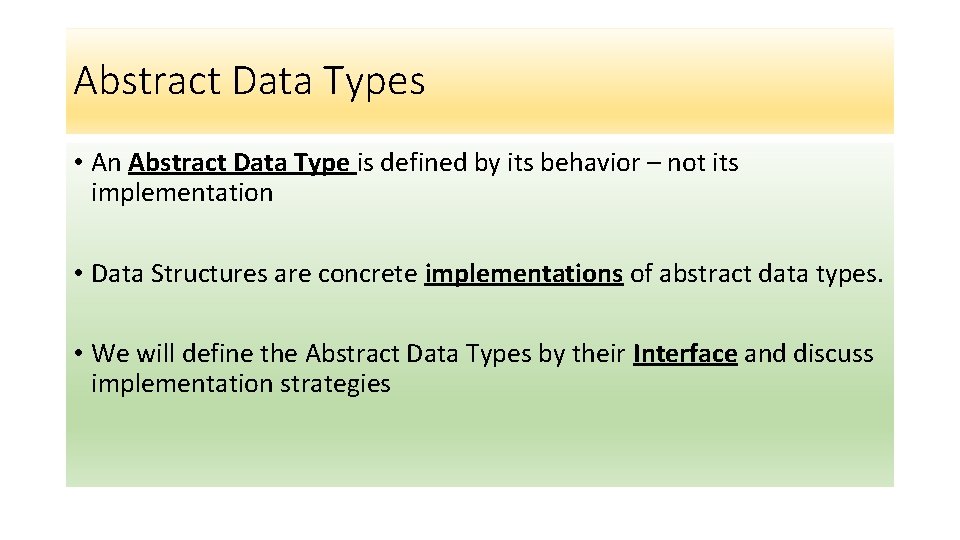 Abstract Data Types

• An Abstract Data Type is defined by its behavior – not its implementation

• Data Structures are concrete implementations of abstract data types.

• We will define the Abstract Data Types by their Interface and discuss implementation strategies